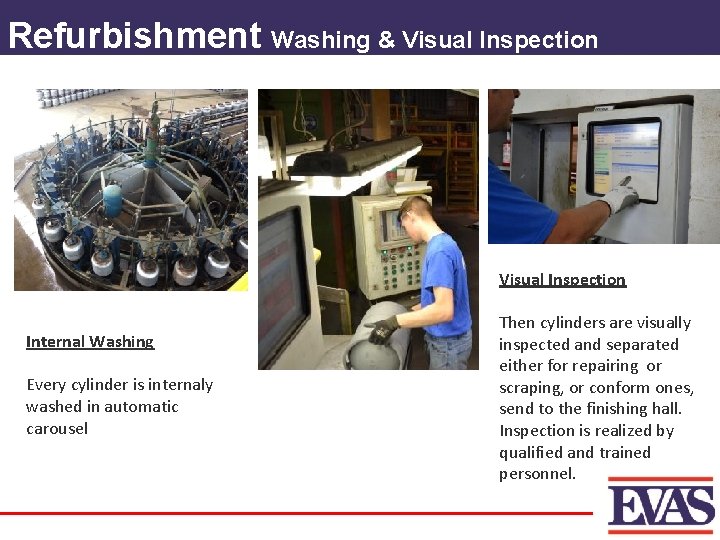 Refurbishment Washing & Visual Inspection

Internal Washing

Every cylinder is internaly washed in automatic carousel

Visual Inspection

Then cylinders are visually inspected and separated either for repairing or scraping, or conform ones, send to the finishing hall. Inspection is realized by qualified and trained personnel.

EVAS